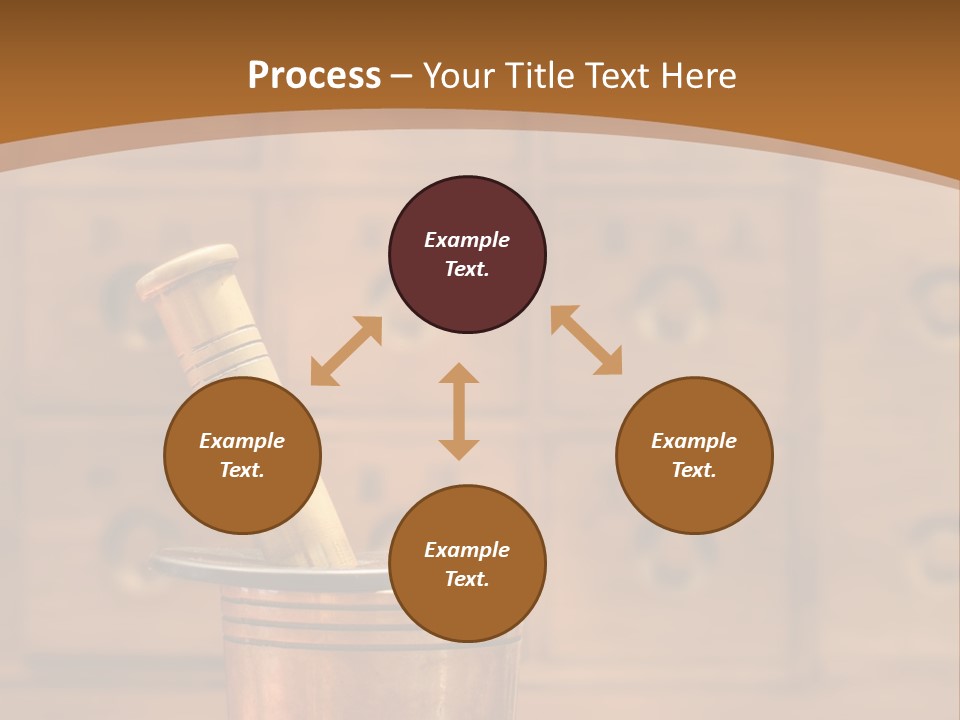 Process – Your Title Text Here

Example Text.

Example Text.

Example Text.

Example Text.